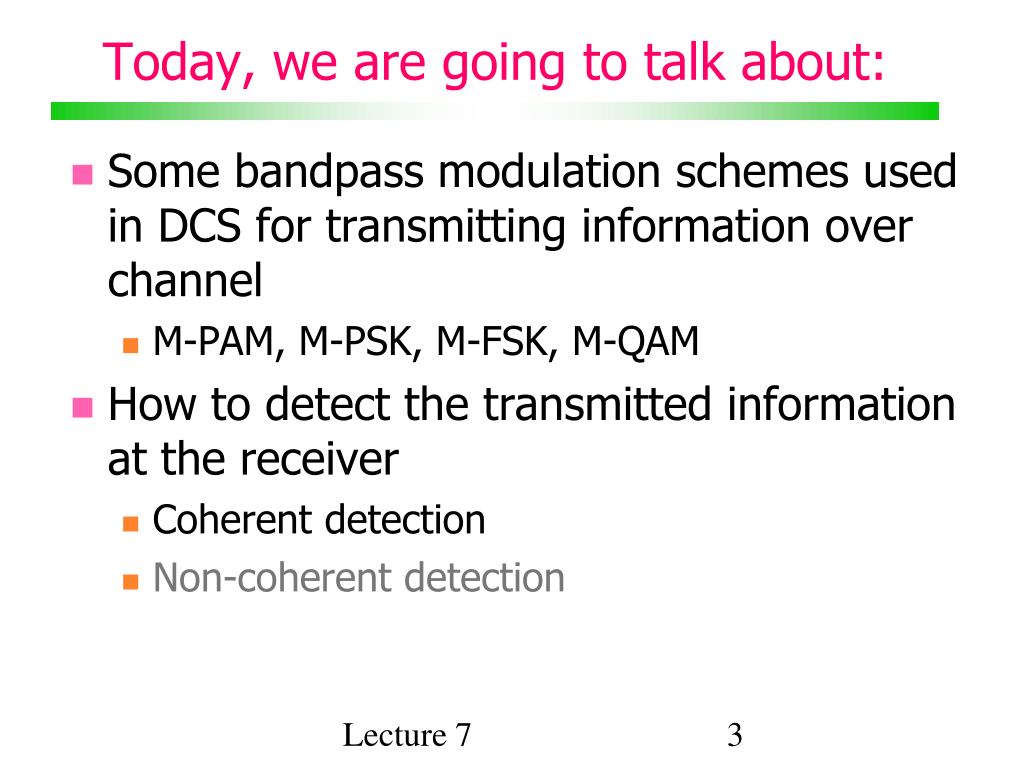 Today, we are going to talk about:

Some bandpass modulation schemes used in DCS for transmitting information over channel

M-PAM, M-PSK, M-FSK, M-QAM

How to detect the transmitted information at the receiver

Coherent detection

Non-coherent detection

Lecture 7

3